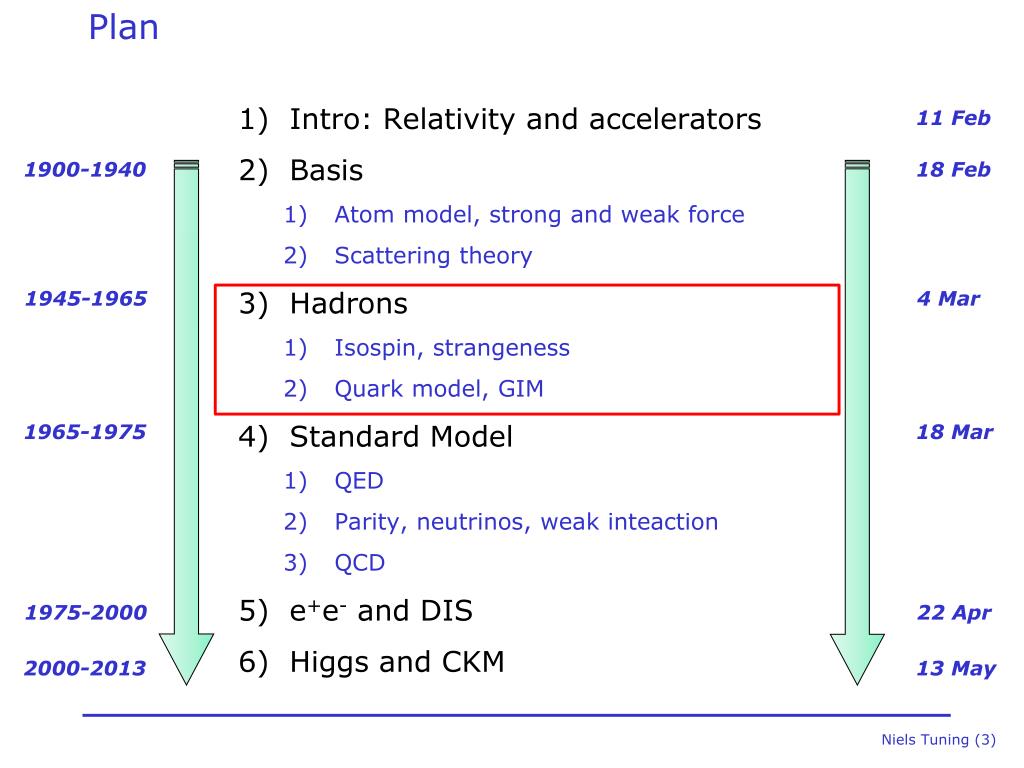 Plan

1900-1940

1945-1965

1965-1975

1975-2000

2000-2013

1) Intro: Relativity and accelerators
2) Basis
1) Atom model, strong and weak force
2) Scattering theory
3) Hadrons
1) Isospin, strangeness
2) Quark model, GIM
4) Standard Model
1) QED
2) Parity, neutrinos, weak inteaction
3) QCD
5) $e^+e^-$ and DIS
6) Higgs and CKM

11 Feb

18 Feb

4 Mar

18 Mar

22 Apr

13 May

Niels Tuning (3)